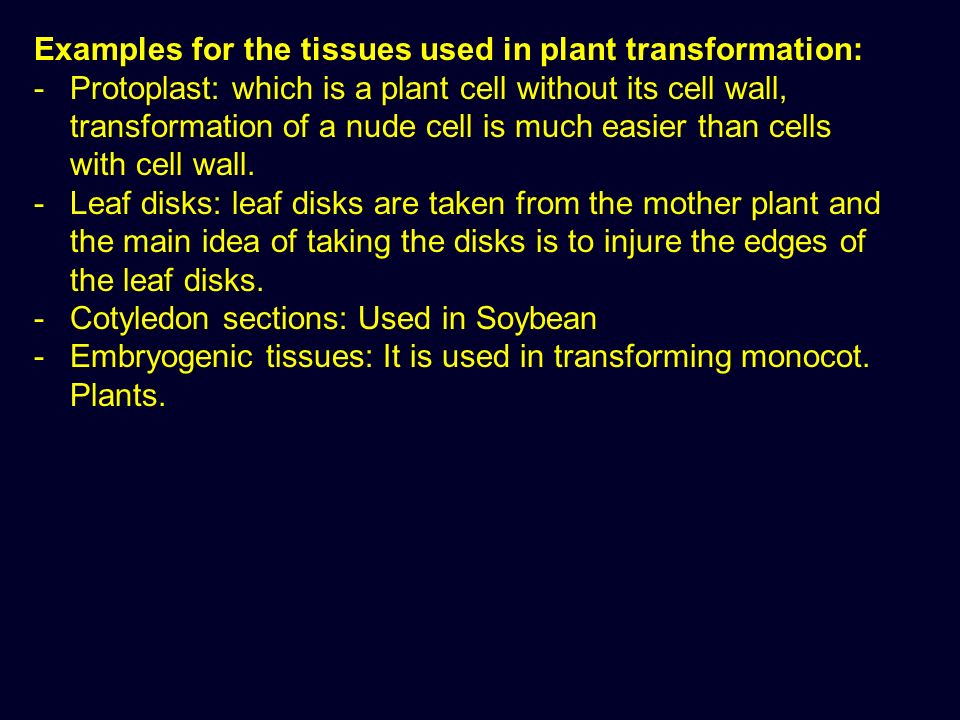 Examples for the tissues used in plant transformation:

- Protoplast: which is a plant cell without its cell wall, transformation of a nude cell is much easier than cells with cell wall.
- Leaf disks: leaf disks are taken from the mother plant and the main idea of taking the disks is to injure the edges of the leaf disks.
- Cotyledon sections: Used in Soybean
- Embryogenic tissues: It is used in transforming monocot. Plants.